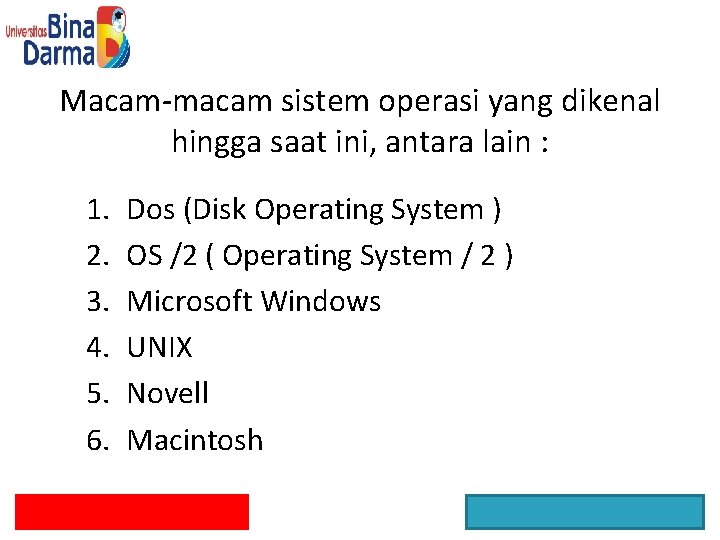 Universitas Bina Darma

Macam-macam sistem operasi yang dikenal hingga saat ini, antara lain :

1. Dos (Disk Operating System )
2. OS /2 ( Operating System / 2 )
3. Microsoft Windows
4. UNIX
5. Novell
6. Macintosh